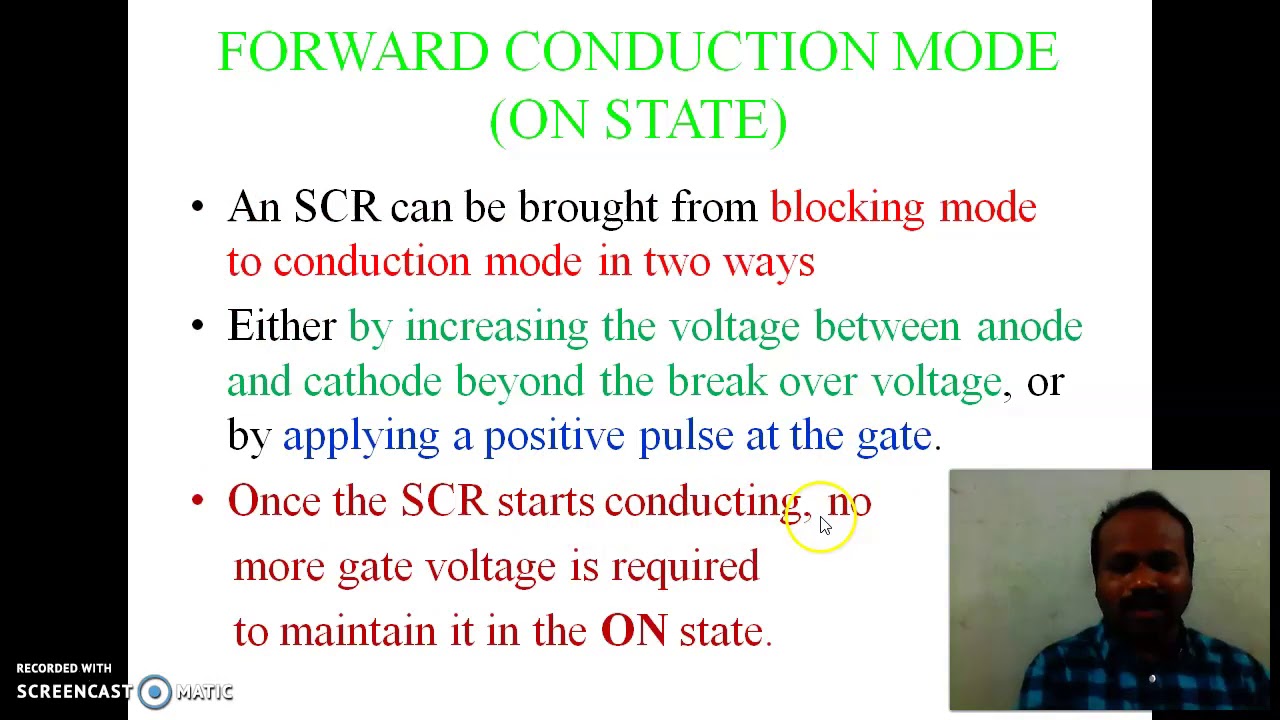 FORWARD CONDUCTION MODE (ON STATE)

• An SCR can be brought from blocking mode to conduction mode in two ways

• Either by increasing the voltage between anode and cathode beyond the break over voltage, or by applying a positive pulse at the gate.

• Once the SCR starts conducting, no more gate voltage is required to maintain it in the ON state.

RECORDED WITH
SCREENCAST MATIC